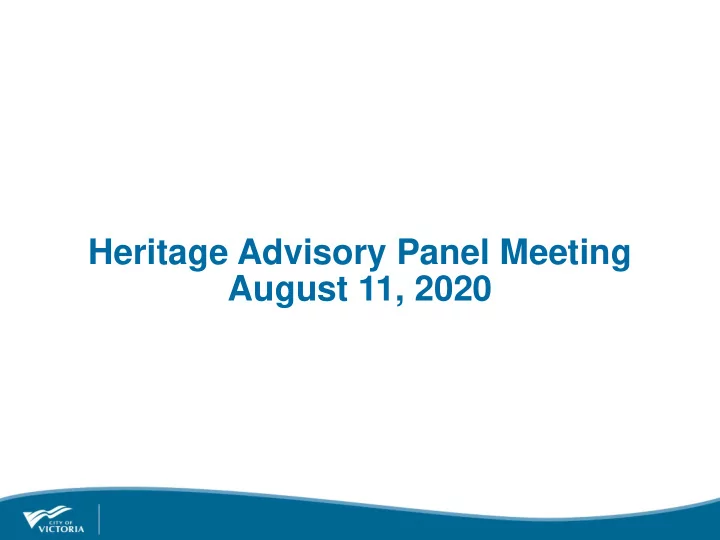 Heritage Advisory Panel Meeting
August 11, 2020

CITY OF
VICTORIA